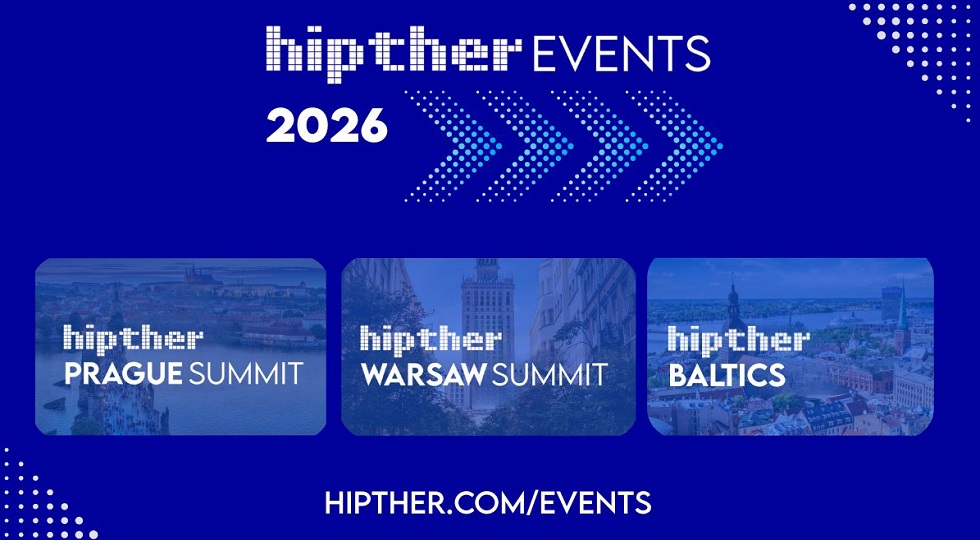 hipther EVENTS

2026

hipther
PRAGUE SUMMIT

hipther
WARSAW SUMMIT

hipther
BALTICS

HIPTHER.COM/EVENTS